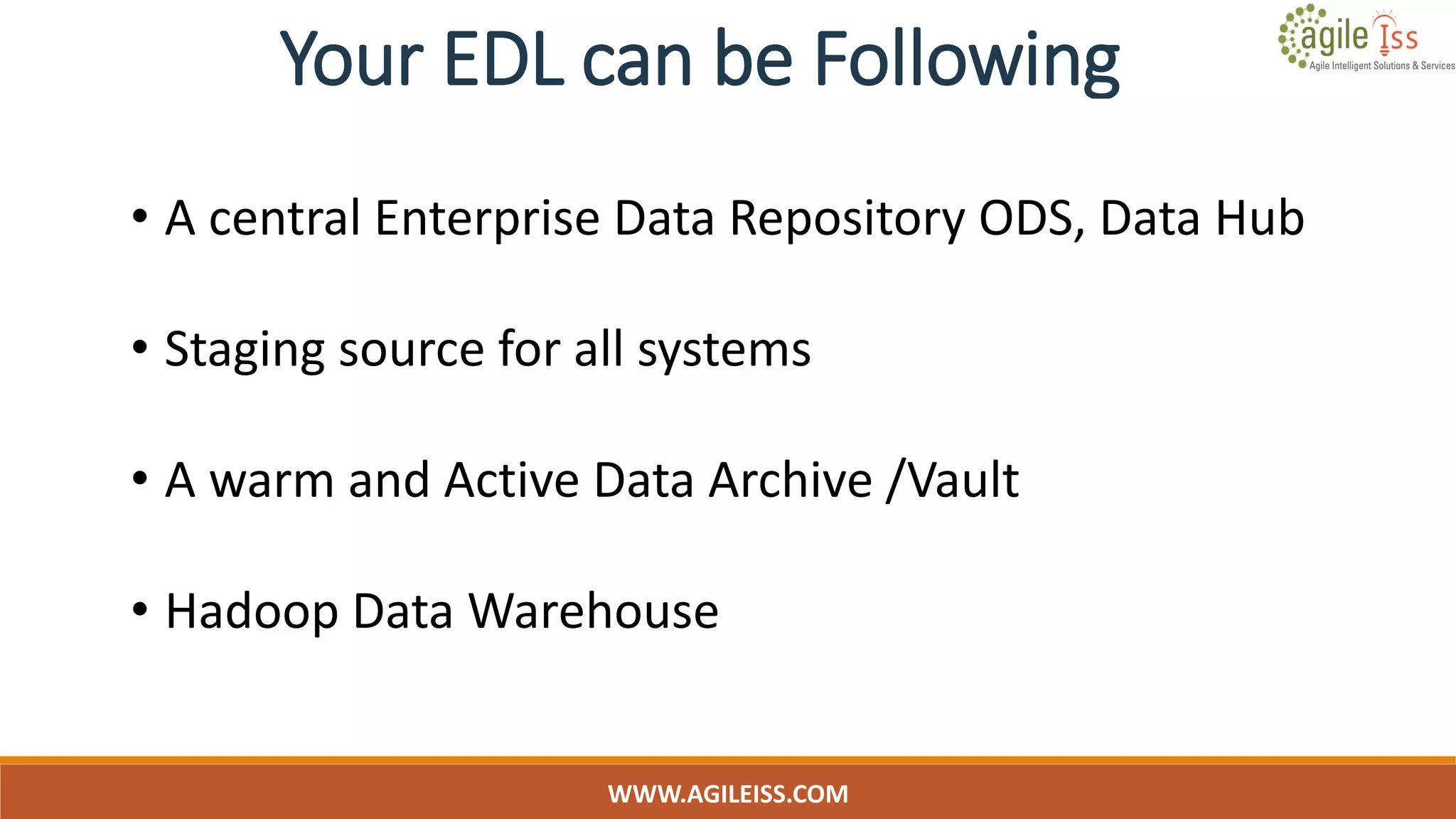 Your EDL can be Following

agile Iss
Agile Intelligent Solutions & Services

• A central Enterprise Data Repository ODS, Data Hub

• Staging source for all systems

• A warm and Active Data Archive /Vault

• Hadoop Data Warehouse

WWW.AGILEISS.COM